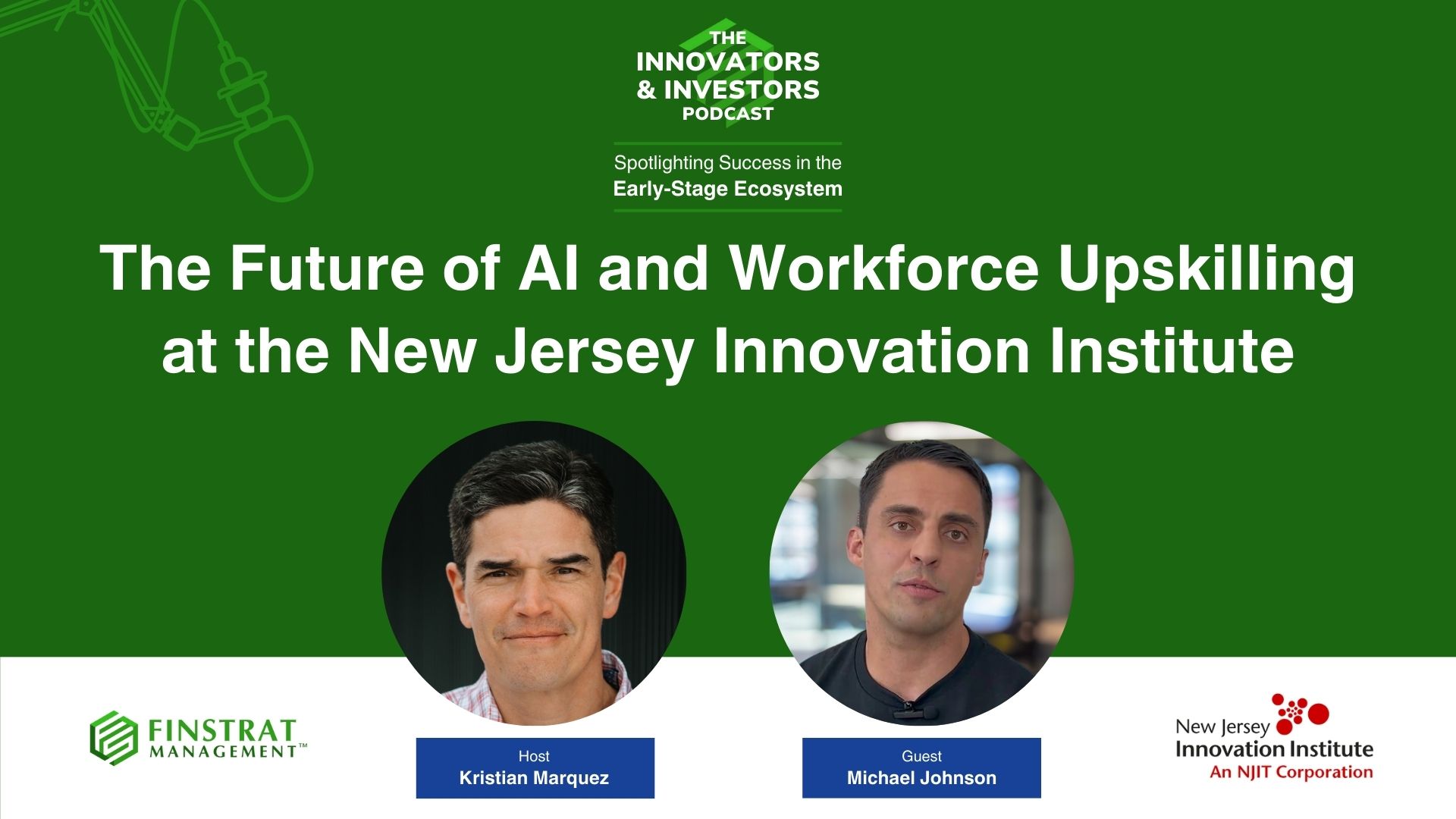 THE INNOVATORS & INVESTORS PODCAST

Spotlighting Success in the Early-Stage Ecosystem

The Future of AI and Workforce Upskilling at the New Jersey Innovation Institute

FINSTRAT MANAGEMENT™

Host
Kristian Marquez

Guest
Michael Johnson

New Jersey Innovation Institute
An NJIT Corporation